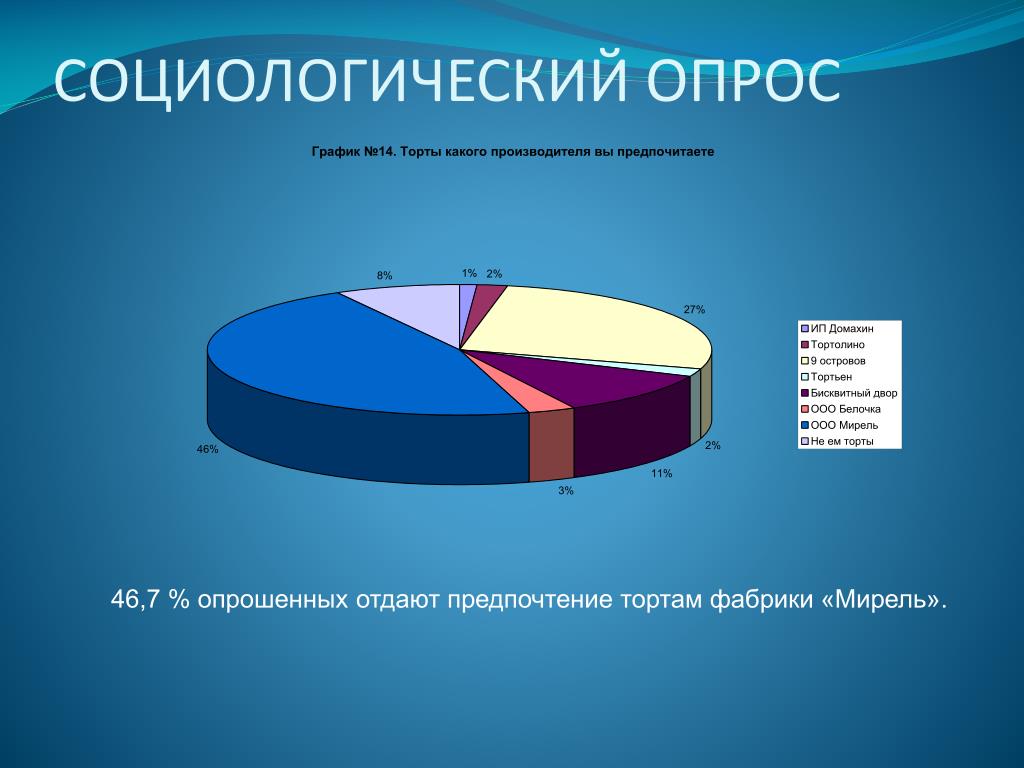 СОЦИОЛОГИЧЕСКИЙ ОПРОС

График №14. Торты какого производителя вы предпочитаете

8%
1%
2%
27%
2%
11%
3%
46%

ИП Домахин
Тортолино
9 островов
Тортьен
Бисквитный двор
ООО Белочка
ООО Мирель
Не ем торты

46,7 % опрошенных отдают предпочтение тортам фабрики «Мирель».